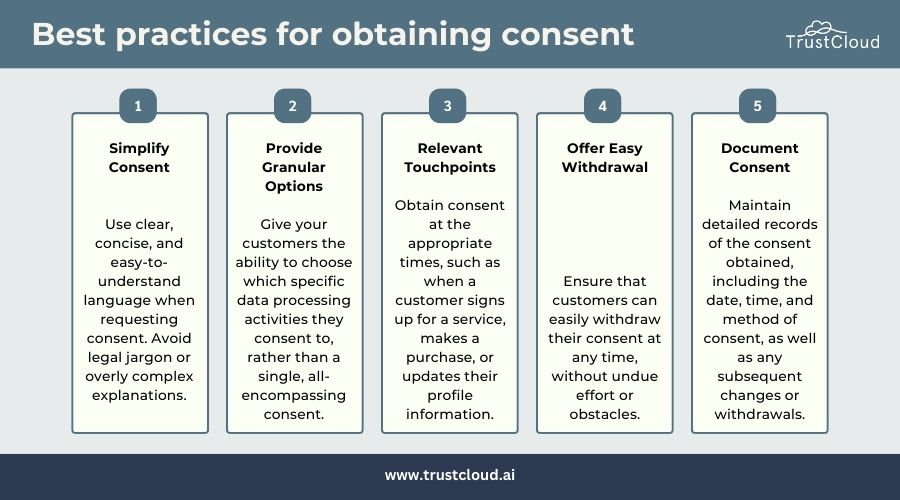 Best practices for obtaining consent

TrustCloud

1

Simplify Consent

Use clear, concise, and easy-to-understand language when requesting consent. Avoid legal jargon or overly complex explanations.

2

Provide Granular Options

Give your customers the ability to choose which specific data processing activities they consent to, rather than a single, all-encompassing consent.

3

Relevant Touchpoints

Obtain consent at the appropriate times, such as when a customer signs up for a service, makes a purchase, or updates their profile information.

4

Offer Easy Withdrawal

Ensure that customers can easily withdraw their consent at any time, without undue effort or obstacles.

5

Document Consent

Maintain detailed records of the consent obtained, including the date, time, and method of consent, as well as any subsequent changes or withdrawals.

www.trustcloud.ai